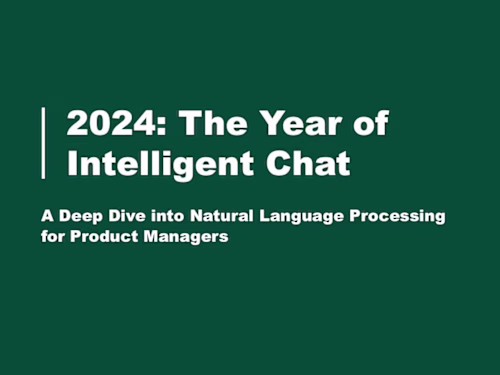 2024: The Year of Intelligent Chat

A Deep Dive into Natural Language Processing for Product Managers